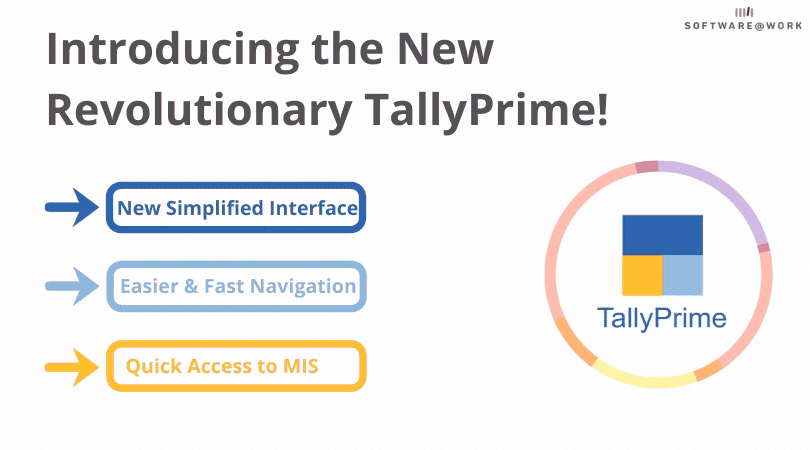 SOFTWARE@WORK

Introducing the New Revolutionary TallyPrime!

New Simplified Interface

Easier & Fast Navigation

Quick Access to MIS

TallyPrime